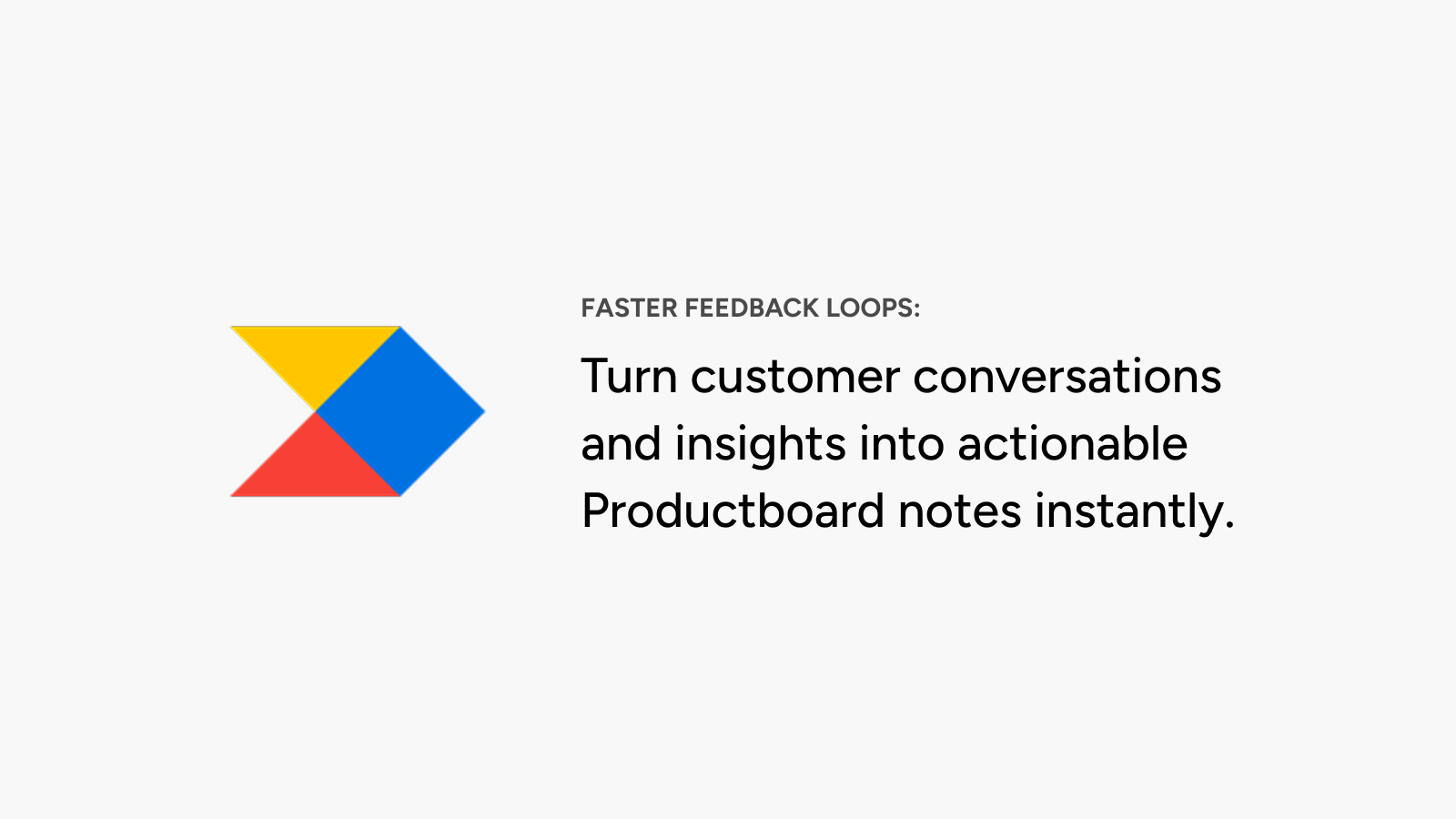 FASTER FEEDBACK LOOPS:

Turn customer conversations and insights into actionable Productboard notes instantly.